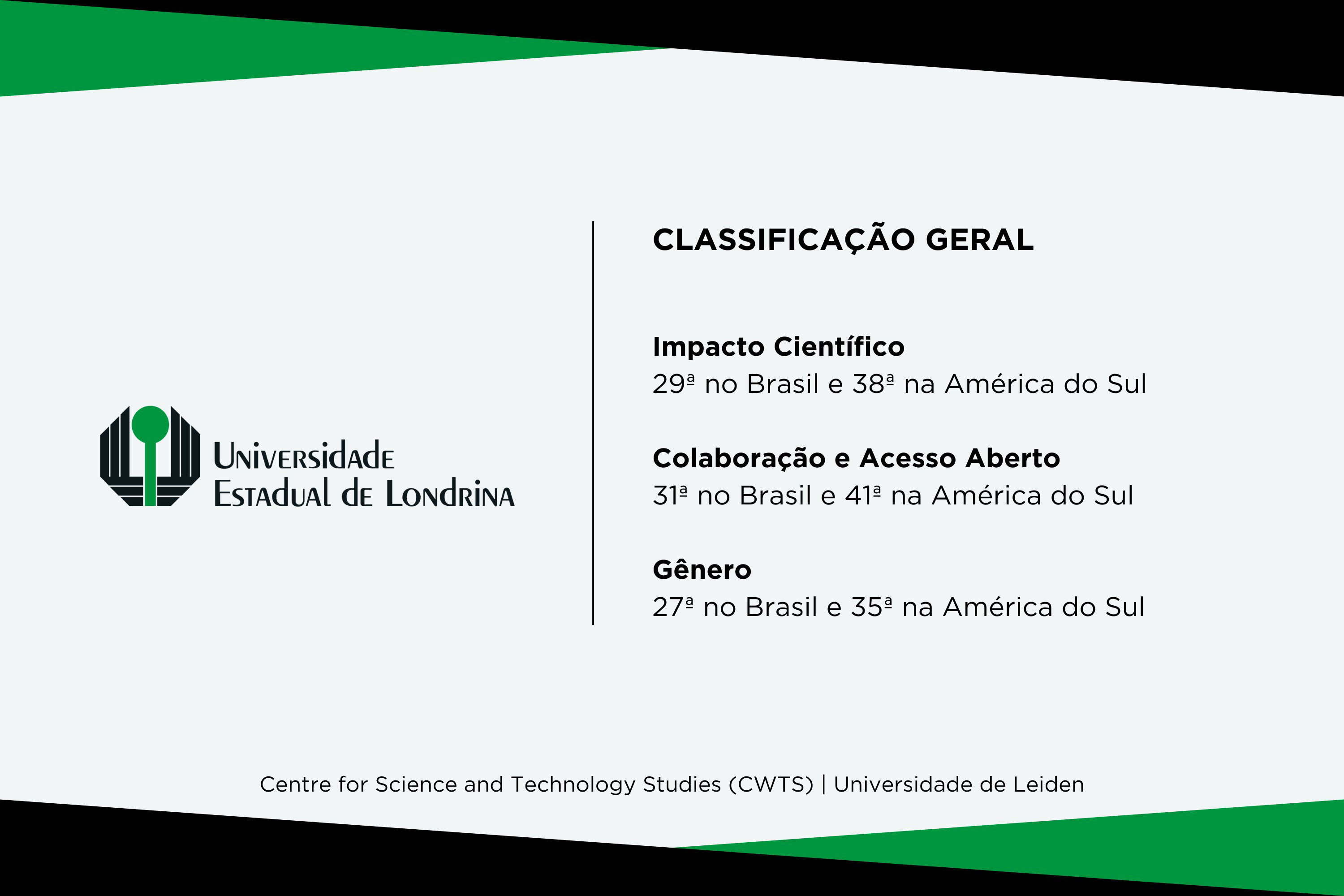 Universidade Estadual de Londrina

CLASSIFICAÇÃO GERAL

Impacto Científico
29ª no Brasil e 38ª na América do Sul

Colaboração e Acesso Aberto
31ª no Brasil e 41ª na América do Sul

Gênero
27ª no Brasil e 35ª na América do Sul

Centre for Science and Technology Studies (CWTS) | Universidade de Leiden